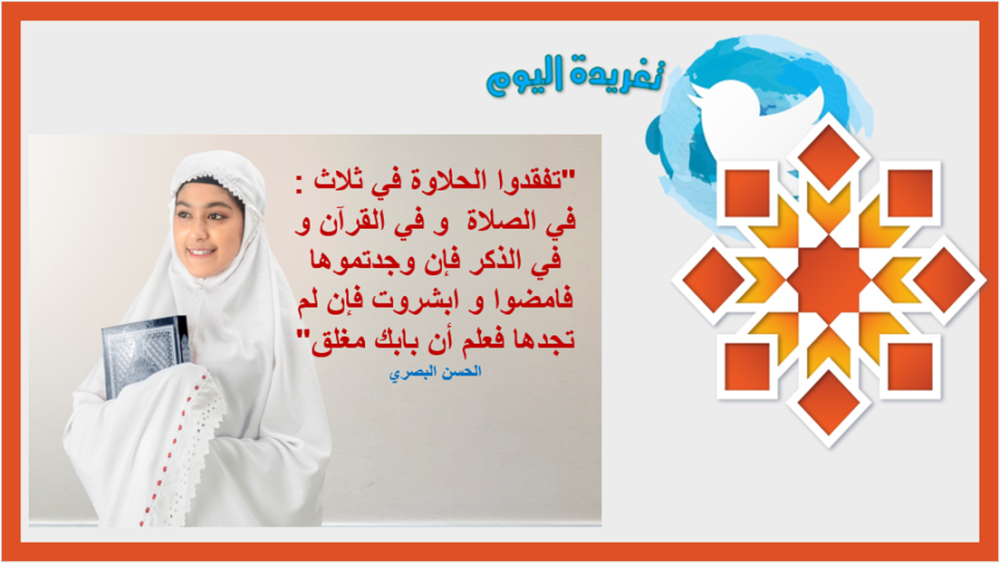 تغريدة اليوم

"تفقدوا الحلاوة في ثلاث : في الصلاة و في القرآن و في الذكر فإن وجدتموها فامضوا و ابشروت فإن لم تجدها فعلم أن بابك مغلق"

الحسن البصري